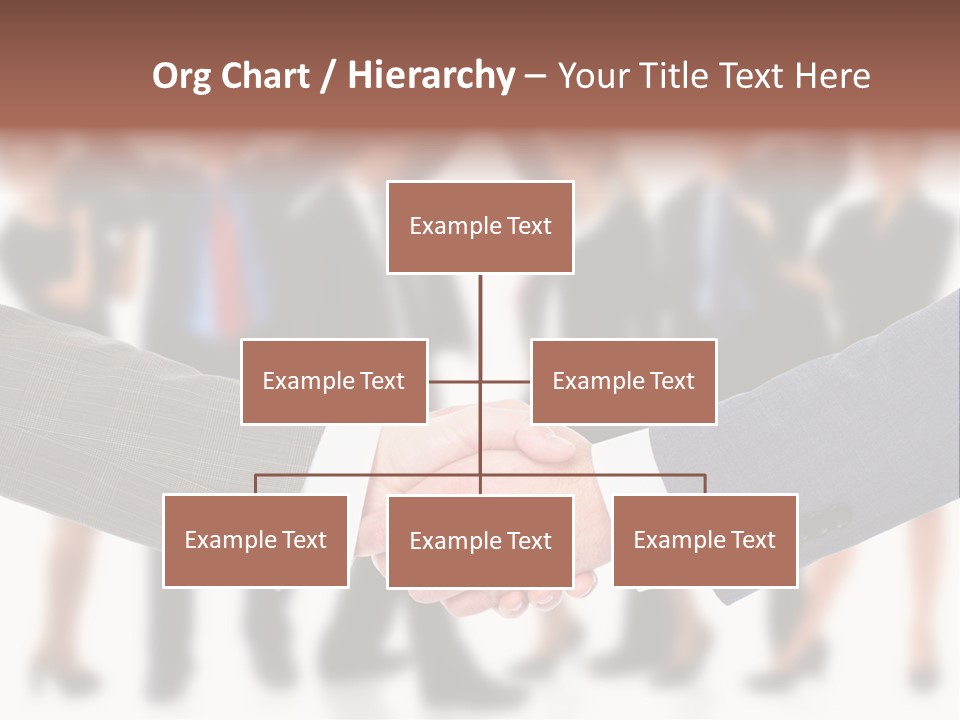 Org Chart / Hierarchy – Your Title Text Here

Example Text

Example Text

Example Text

Example Text

Example Text

Example Text